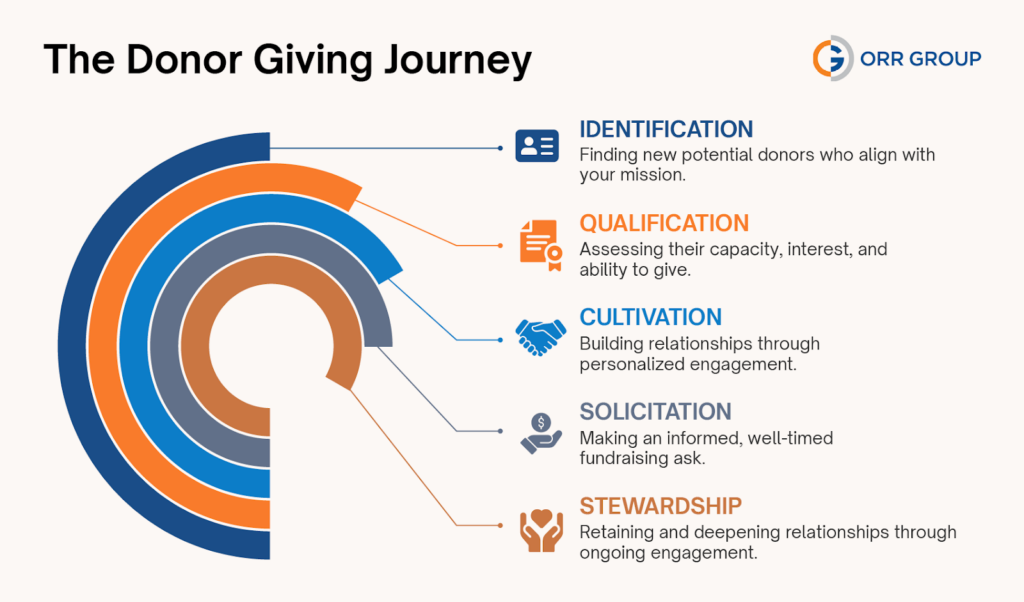 The Donor Giving Journey

ORR GROUP

IDENTIFICATION
Finding new potential donors who align with your mission.

QUALIFICATION
Assessing their capacity, interest, and ability to give.

CULTIVATION
Building relationships through personalized engagement.

SOLICITATION
Making an informed, well-timed fundraising ask.

STEWARDSHIP
Retaining and deepening relationships through ongoing engagement.